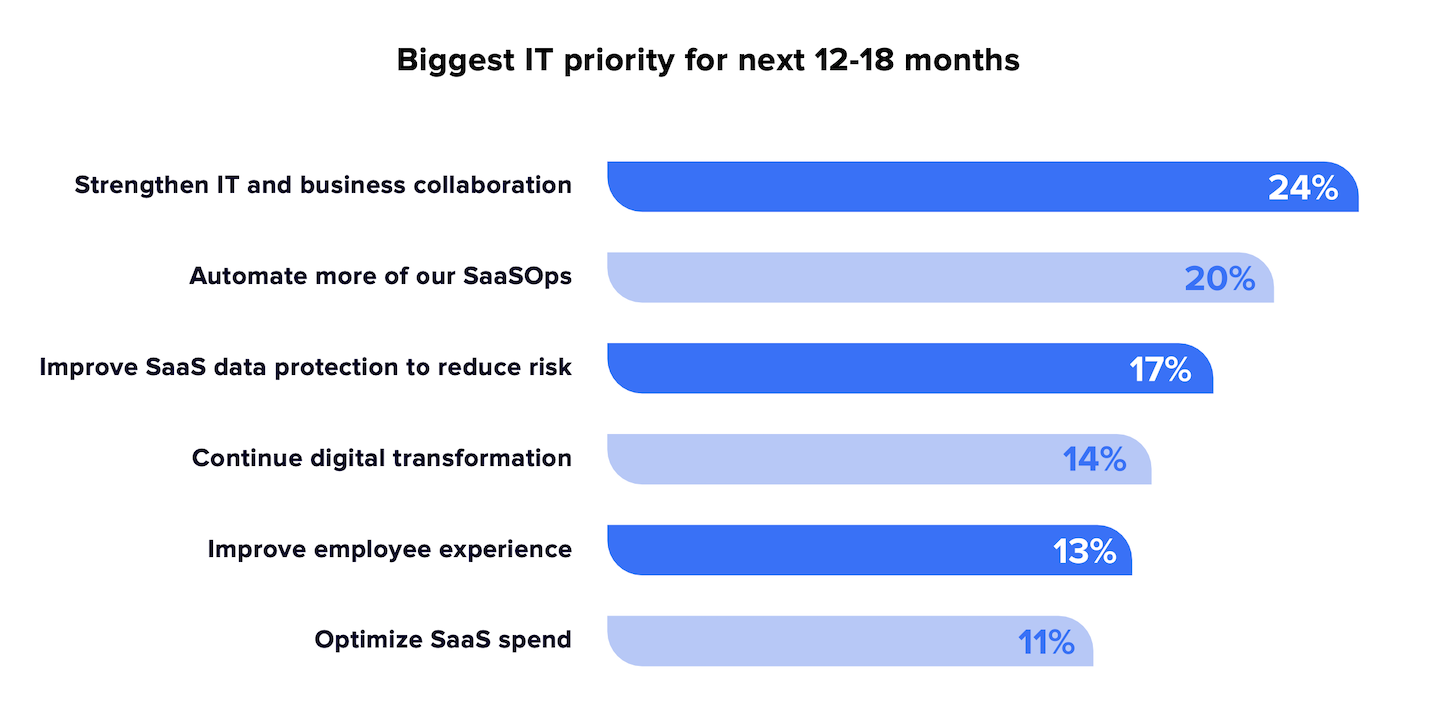 Biggest IT priority for next 12-18 months

Strengthen IT and business collaboration 24%

Automate more of our SaaSOps 20%

Improve SaaS data protection to reduce risk 17%

Continue digital transformation 14%

Improve employee experience 13%

Optimize SaaS spend 11%